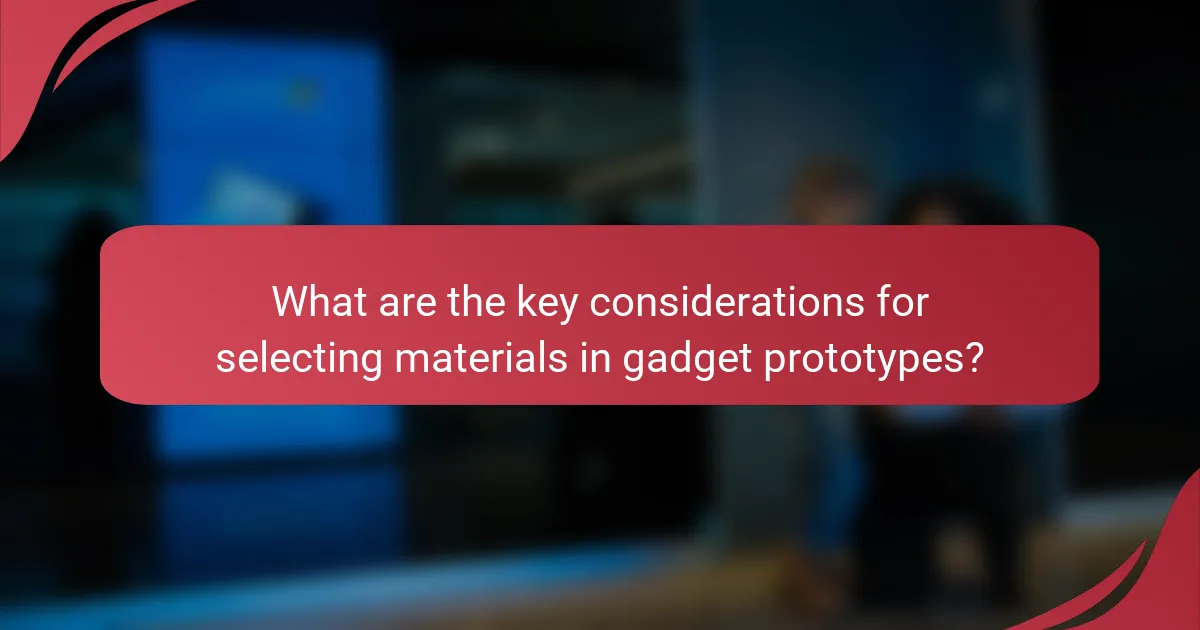 What are the key considerations for selecting materials in gadget prototypes?